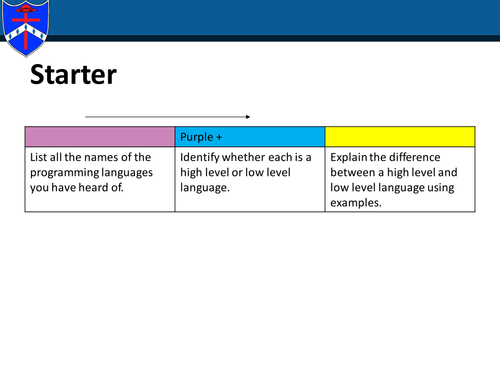 Starter

|  | Purple + |  |
|---|---|---|
| List all the names of the programming languages you have heard of. | Identify whether each is a high level or low level language. | Explain the difference between a high level and low level language using examples. |